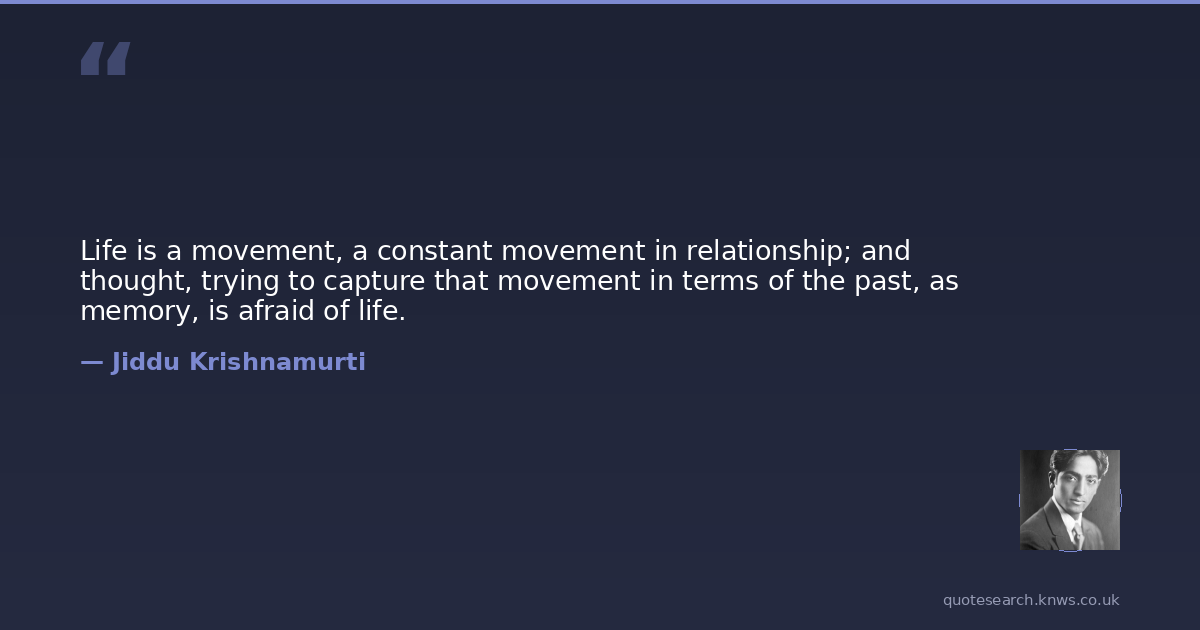 “

Life is a movement, a constant movement in relationship; and thought, trying to capture that movement in terms of the past, as memory, is afraid of life.

— Jiddu Krishnamurti

quotesearch.knws.co.uk